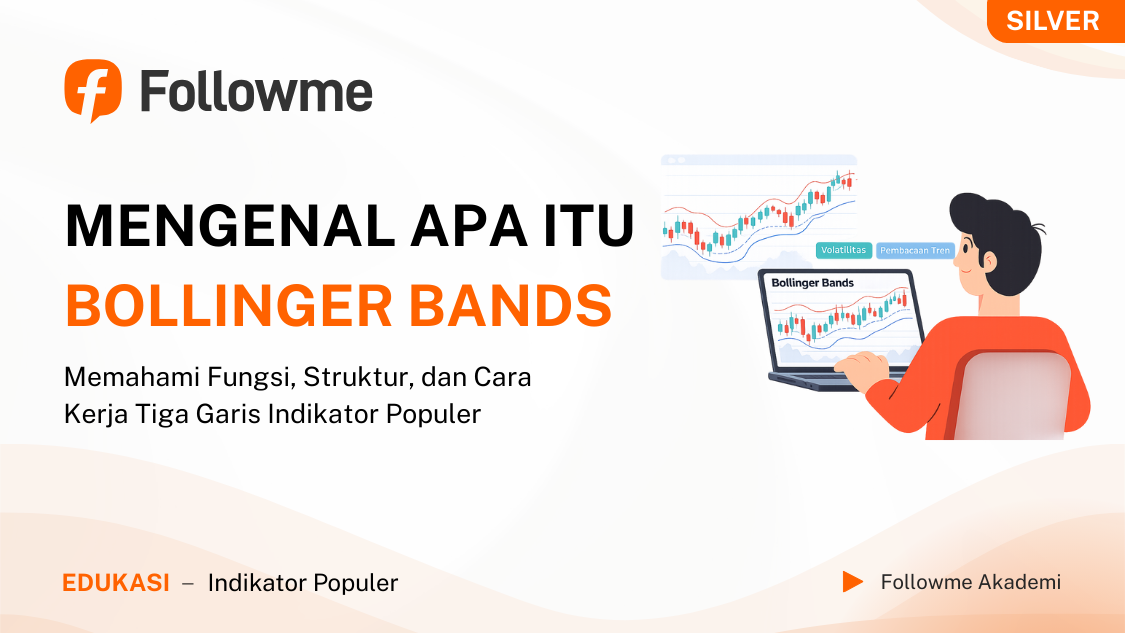 SILVER

Followme

MENGENAL APA ITU
BOLLINGER BANDS

Memahami Fungsi, Struktur, dan Cara Kerja Tiga Garis Indikator Populer

Volatilitas
Pembacaan Tren
Bollinger Bands

EDUKASI – Indikator Populer

Followme Akademi